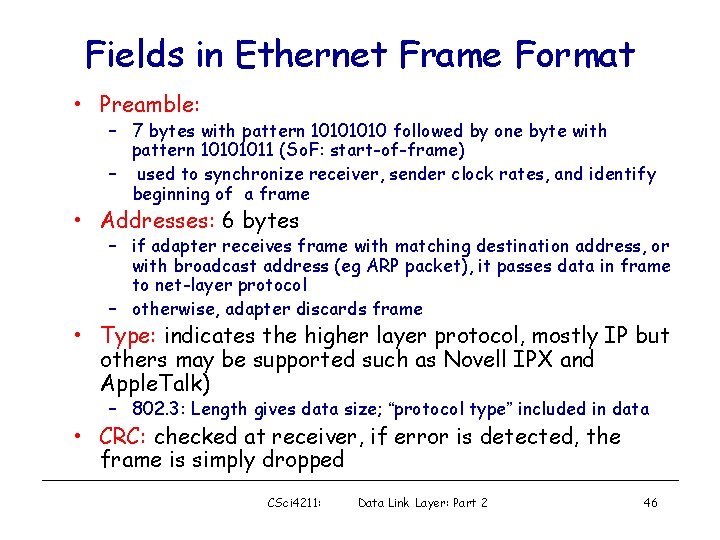 Fields in Ethernet Frame Format

• Preamble:
  – 7 bytes with pattern 10101010 followed by one byte with pattern 10101011 (SoF: start-of-frame)
  – used to synchronize receiver, sender clock rates, and identify beginning of a frame
• Addresses: 6 bytes
  – if adapter receives frame with matching destination address, or with broadcast address (eg ARP packet), it passes data in frame to net-layer protocol
  – otherwise, adapter discards frame
• Type: indicates the higher layer protocol, mostly IP but others may be supported such as Novell IPX and AppleTalk)
  – 802.3: Length gives data size; "protocol type" included in data
• CRC: checked at receiver, if error is detected, the frame is simply dropped

CSci4211: Data Link Layer: Part 2 46